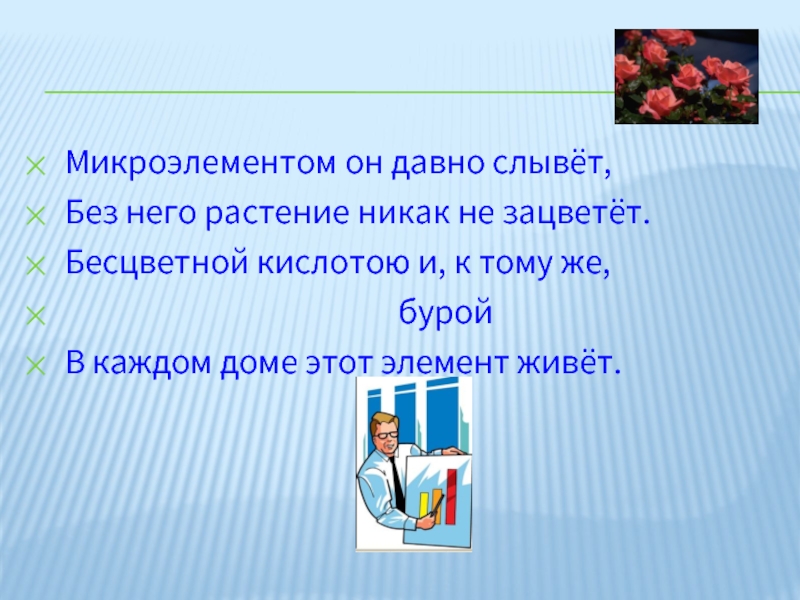 Микроэлементом он давно слывёт,
Без него растение никак не зацветёт.
Бесцветной кислотою и, к тому же,
бурой
В каждом доме этот элемент живёт.